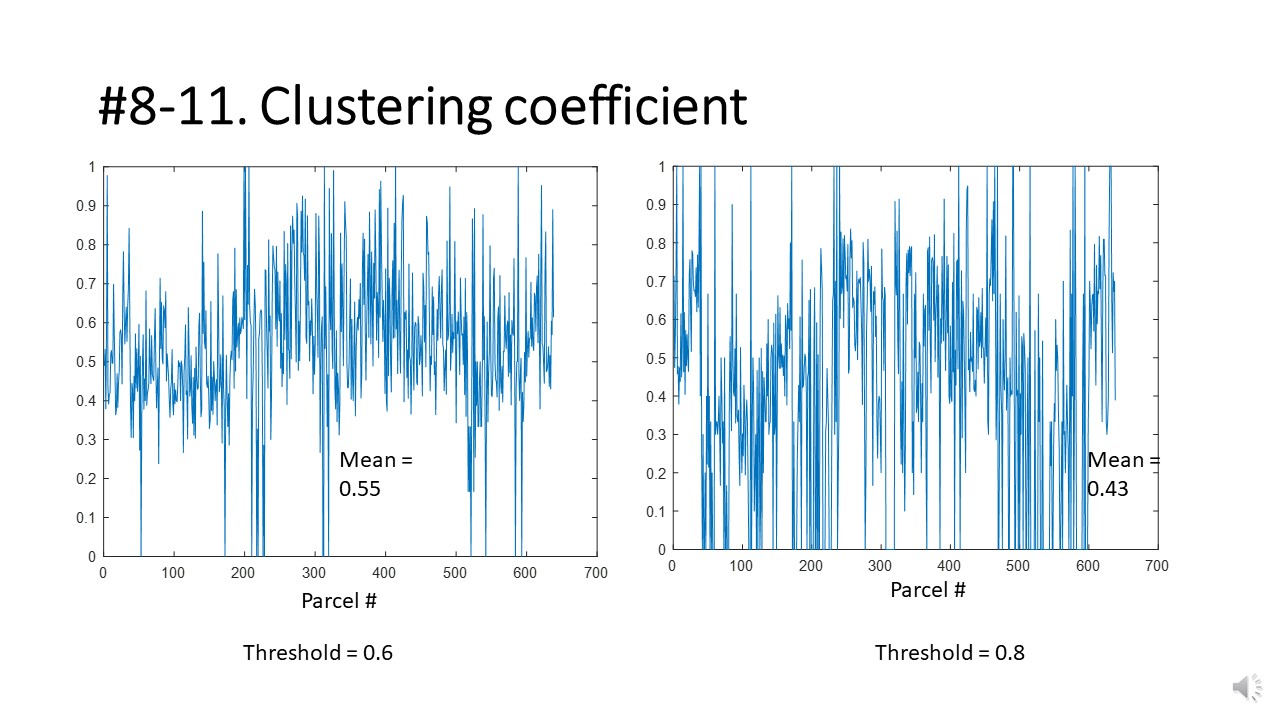 #8-11. Clustering coefficient

1
0.9
0.8
0.7
0.6
0.5
0.4
0.3
0.2
0.1
0
0 100 200 300 400 500 600 700

Mean = 0.55

Parcel #

Threshold = 0.6

1
0.9
0.8
0.7
0.6
0.5
0.4
0.3
0.2
0.1
0
0 100 200 300 400 500 600 700

Mean = 0.43

Parcel #

Threshold = 0.8